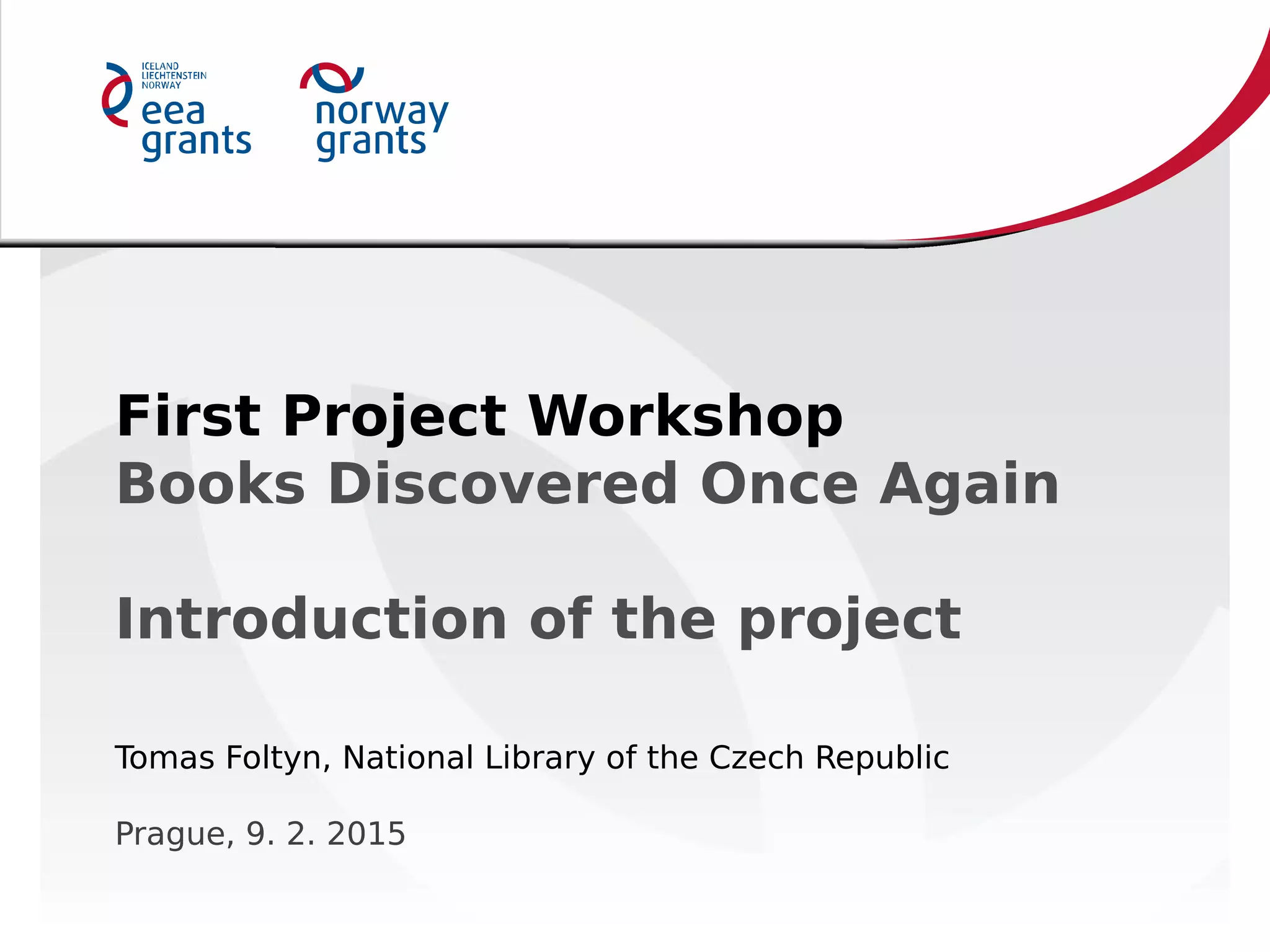 ICELAND
LIECHTENSTEIN
NORWAY
eea
grants

norway
grants

First Project Workshop
Books Discovered Once Again

Introduction of the project

Tomas Foltyn, National Library of the Czech Republic

Prague, 9. 2. 2015